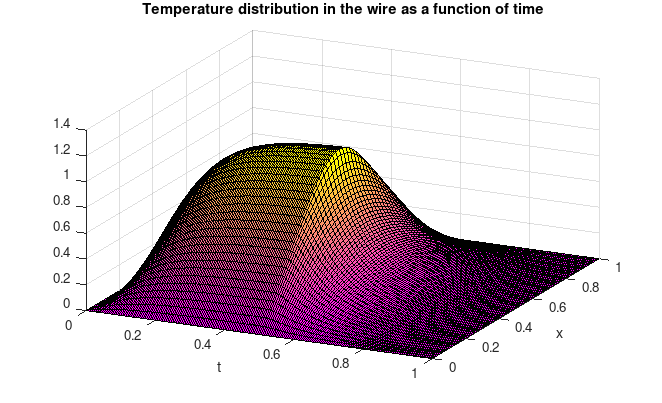 Temperature distribution in the wire as a function of time

1.4
1.2
1
0.8
0.6
0.4
0.2
0

0
0.2
0.4
0.6
0.8
1
t

0
0.2
0.4
0.6
0.8
1
x